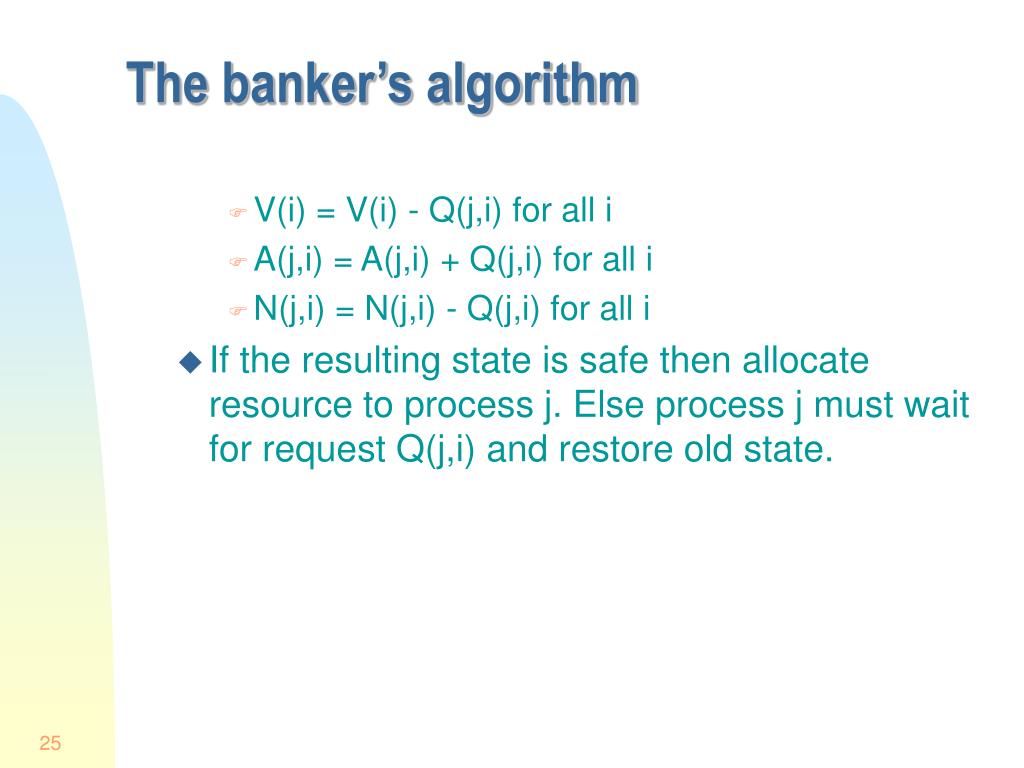 The banker's algorithm

V(i) = V(i) - Q(j,i) for all i

A(j,i) = A(j,i) + Q(j,i) for all i

N(j,i) = N(j,i) - Q(j,i) for all i

If the resulting state is safe then allocate resource to process j. Else process j must wait for request Q(j,i) and restore old state.

25